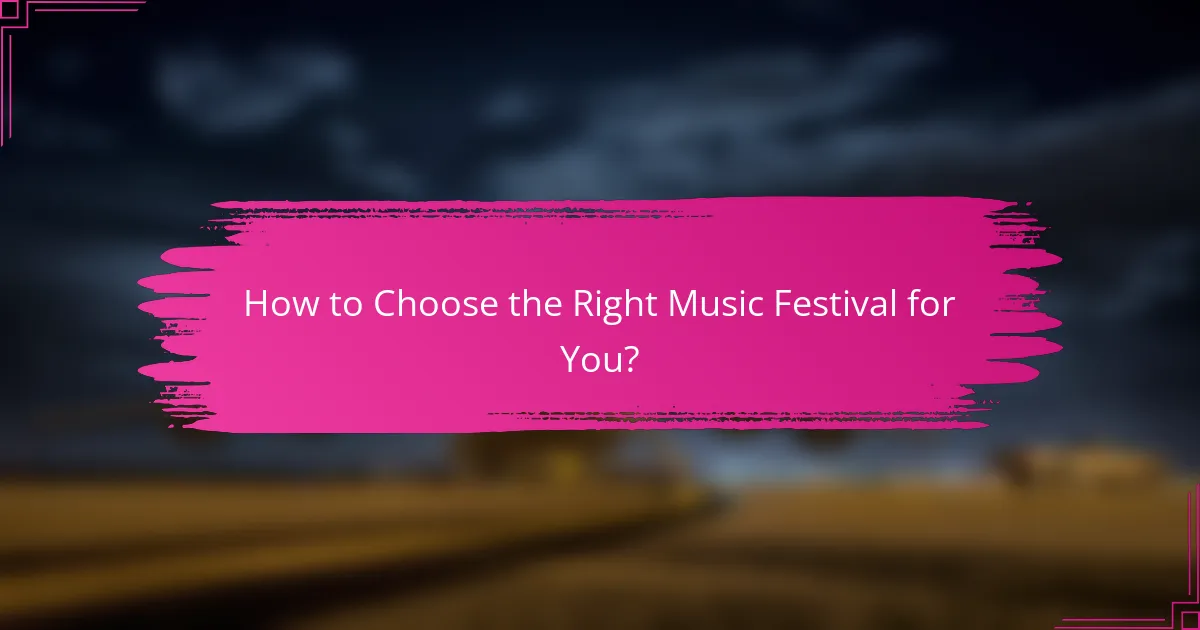 How to Choose the Right Music Festival for You?